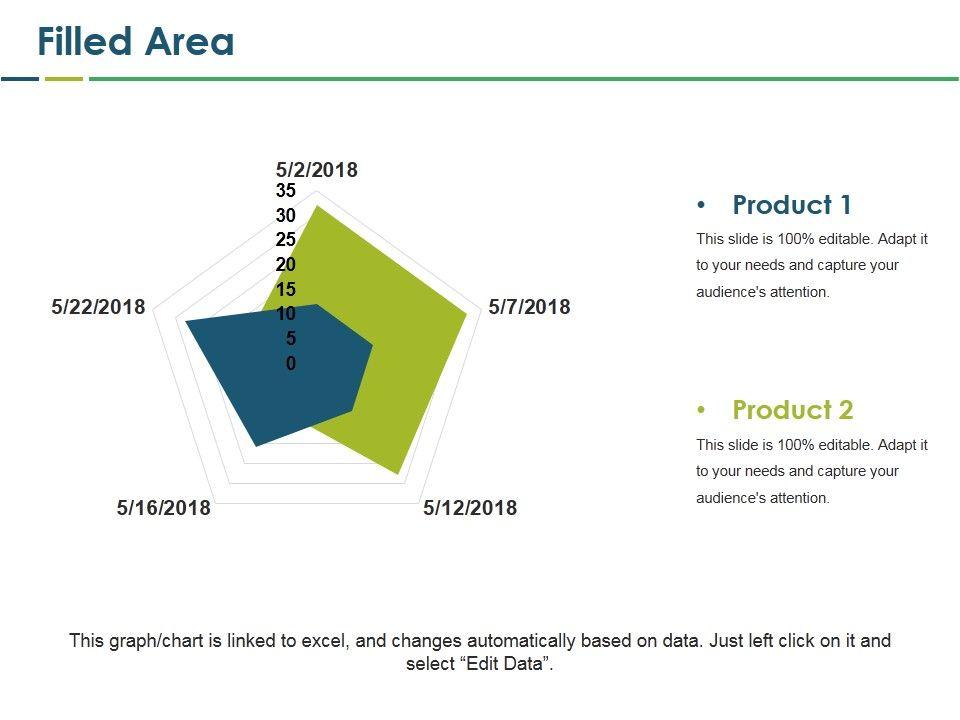 Filled Area

5/2/2018
35
30
25
20
15
10
5
0
5/7/2018
5/12/2018
5/16/2018
5/22/2018

• Product 1
This slide is 100% editable. Adapt it to your needs and capture your audience's attention.

• Product 2
This slide is 100% editable. Adapt it to your needs and capture your audience's attention.

This graph/chart is linked to excel, and changes automatically based on data. Just left click on it and select “Edit Data”.